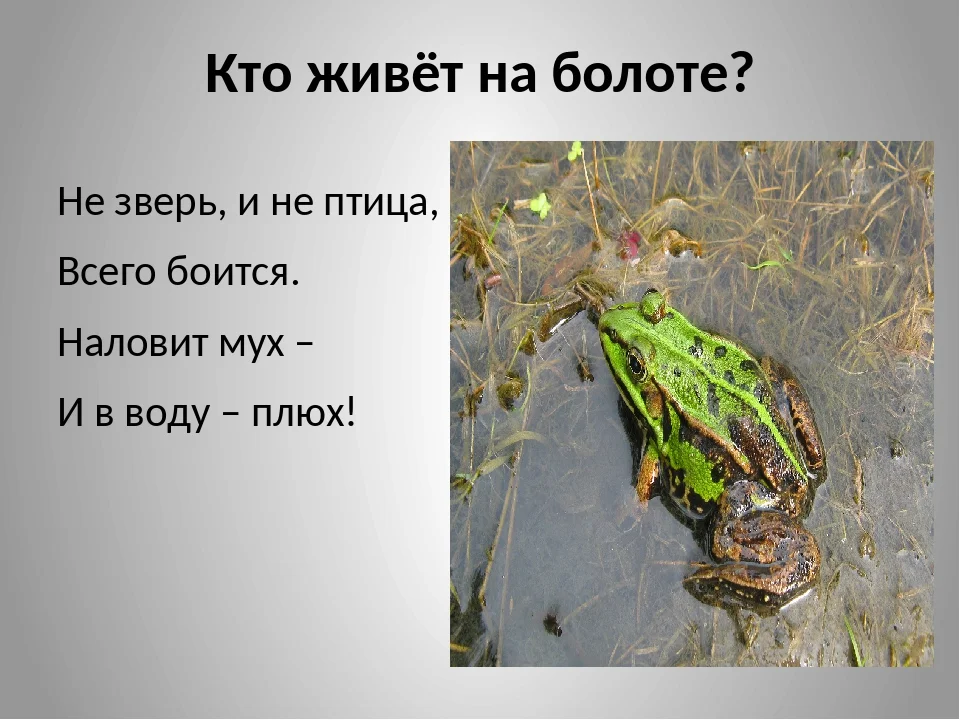 Кто живёт на болоте?

Не зверь, и не птица,

Всего боится.

Наловит мух –

И в воду – плюх!